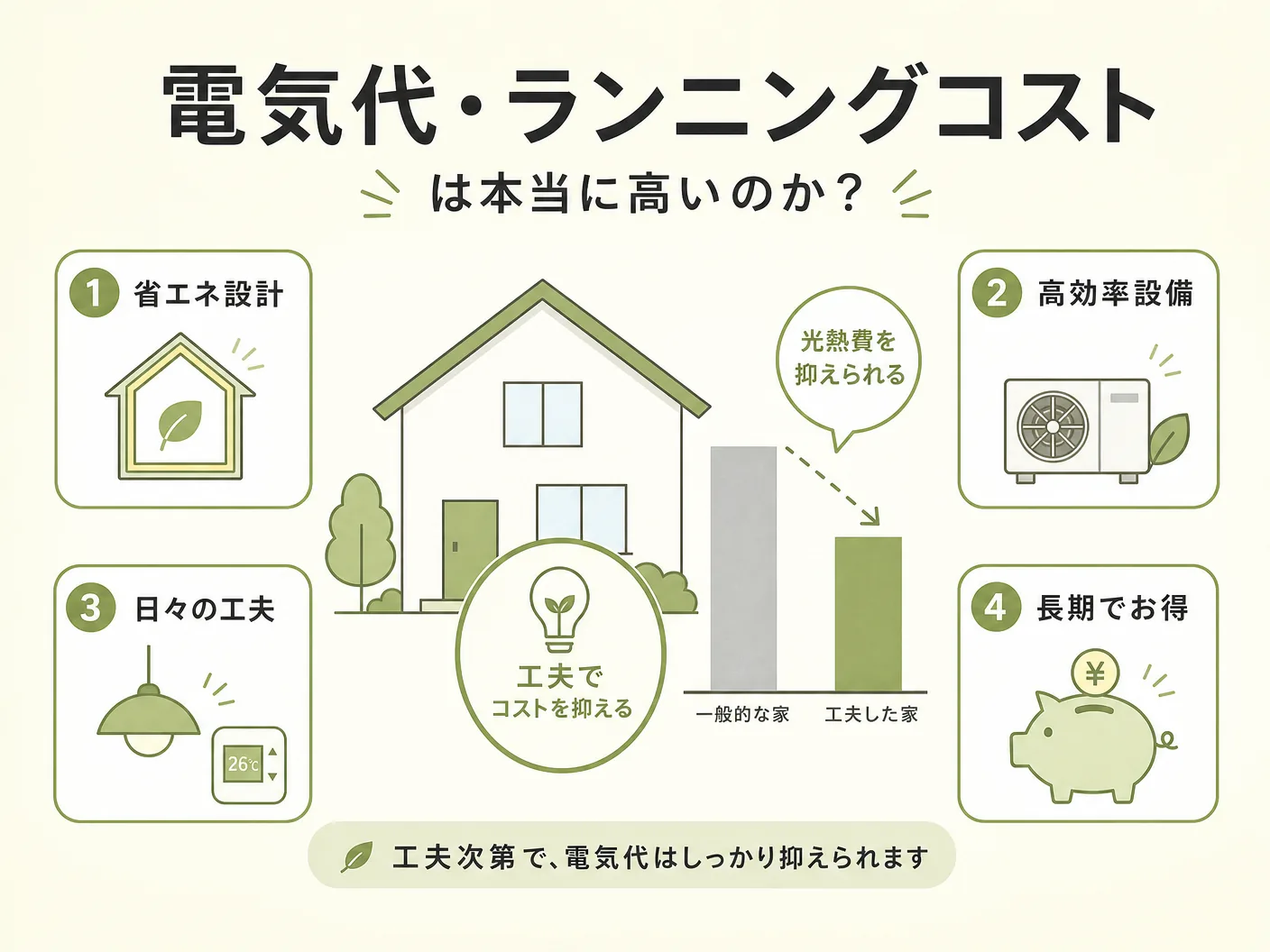 電気代・ランニングコスト

は本当に高いのか？

1 省エネ設計

2 高効率設備

光熱費を抑えられる

3 日々の工夫

26℃

工夫でコストを抑える

一般的な家　工夫した家

4 長期でお得

¥

工夫次第で、電気代はしっかり抑えられます